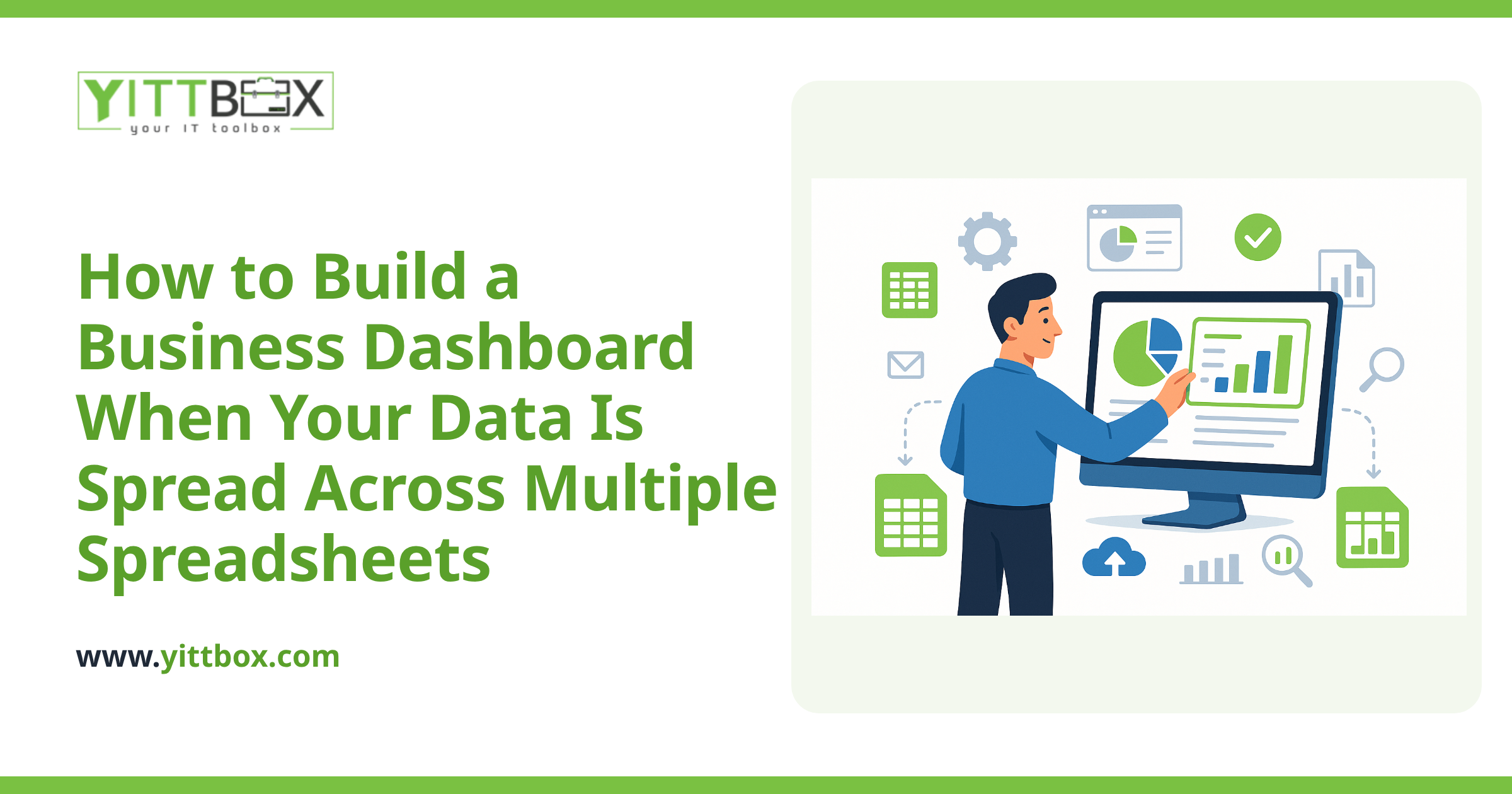 YITTBOX
your IT toolbox

How to Build a Business Dashboard When Your Data Is Spread Across Multiple Spreadsheets

www.yittbox.com